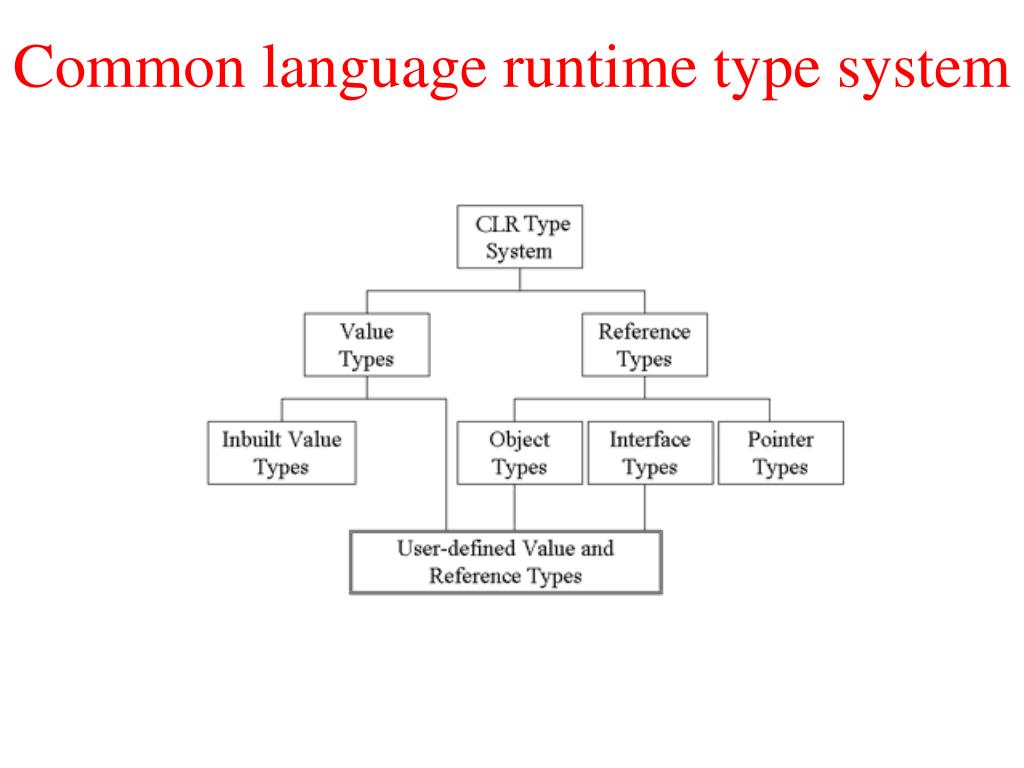 Common language runtime type system

CLR Type System

Value Types

Reference Types

Inbuilt Value Types

Object Types

Interface Types

Pointer Types

User-defined Value and Reference Types